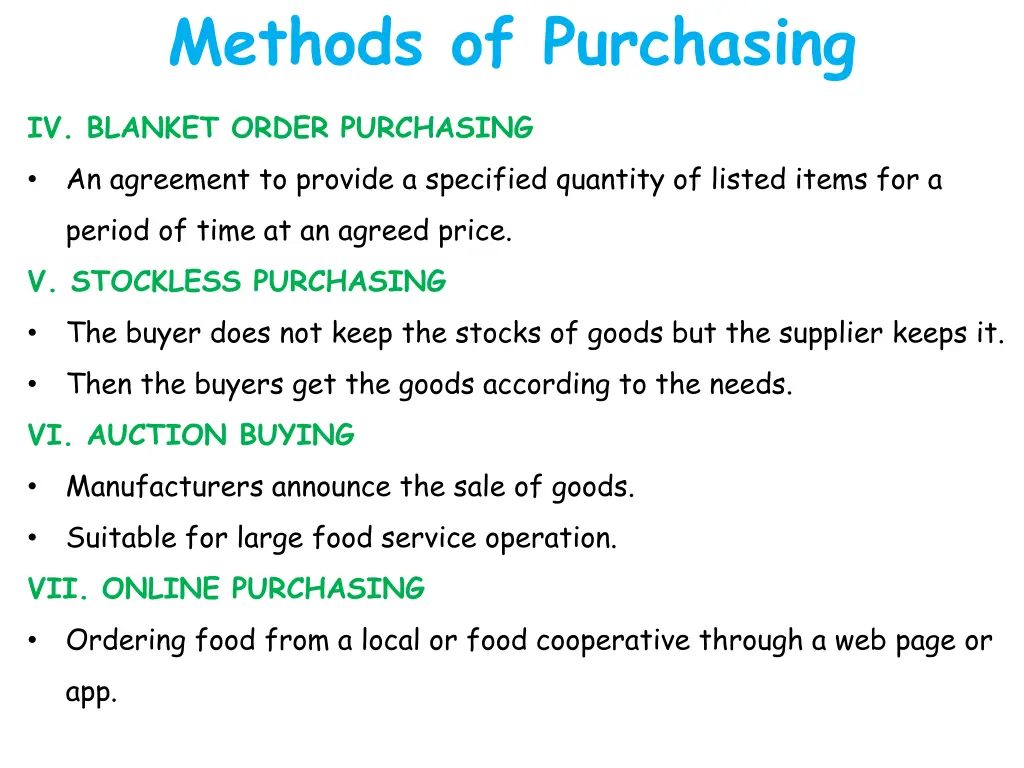 Methods of Purchasing

IV. BLANKET ORDER PURCHASING

• An agreement to provide a specified quantity of listed items for a period of time at an agreed price.

V. STOCKLESS PURCHASING

• The buyer does not keep the stocks of goods but the supplier keeps it.

• Then the buyers get the goods according to the needs.

VI. AUCTION BUYING

• Manufacturers announce the sale of goods.

• Suitable for large food service operation.

VII. ONLINE PURCHASING

• Ordering food from a local or food cooperative through a web page or app.